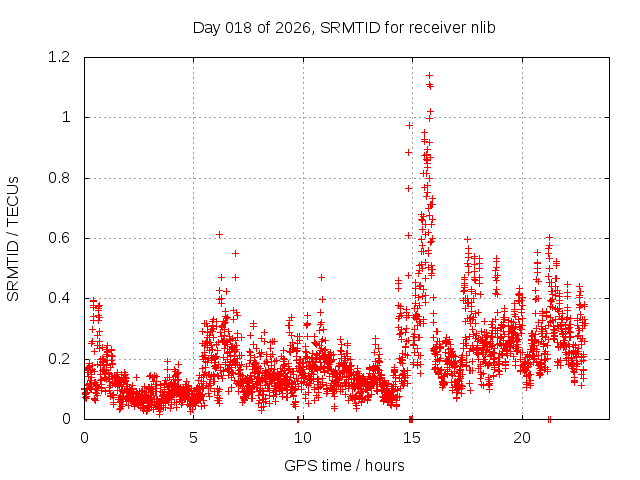 Day 018 of 2026, SRMTID for receiver nlib

SRMTID / TECUs

1.2
1
0.8
0.6
0.4
0.2
0

0
5
10
15
20

GPS time / hours